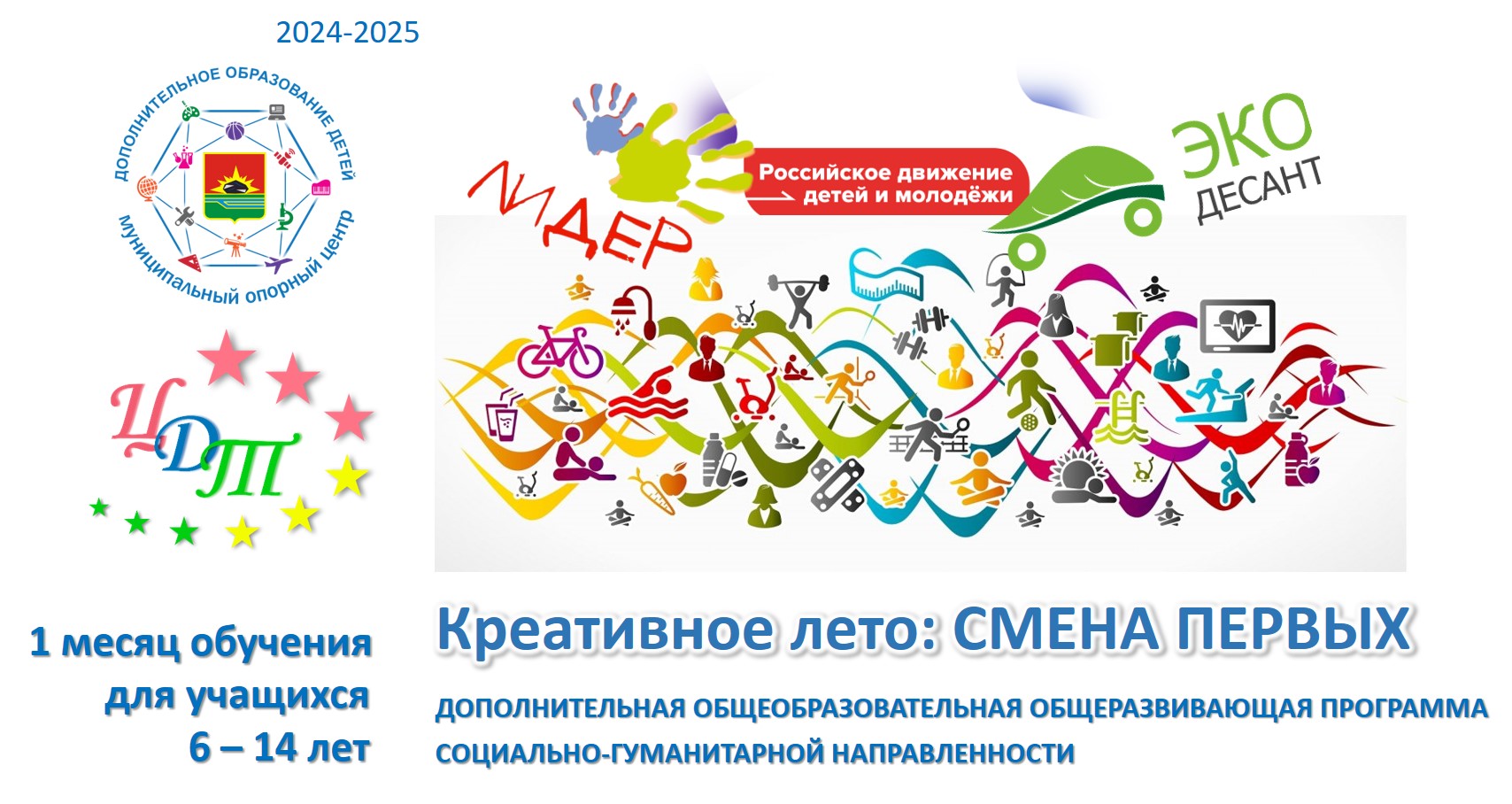 2024-2025

ДОПОЛНИТЕЛЬНОЕ ОБРАЗОВАНИЕ ДЕТЕЙ
МУНИЦИПАЛЬНЫЙ ОПОРНЫЙ ЦЕНТР

ЦДТ

ЛИДЕР

Российское движение детей и молодёжи

ЭКО ДЕСАНТ

1 месяц обучения для учащихся 6 – 14 лет

Креативное лето: СМЕНА ПЕРВЫХ

ДОПОЛНИТЕЛЬНАЯ ОБЩЕОБРАЗОВАТЕЛЬНАЯ ОБЩЕРАЗВИВАЮЩАЯ ПРОГРАММА
СОЦИАЛЬНО-ГУМАНИТАРНОЙ НАПРАВЛЕННОСТИ